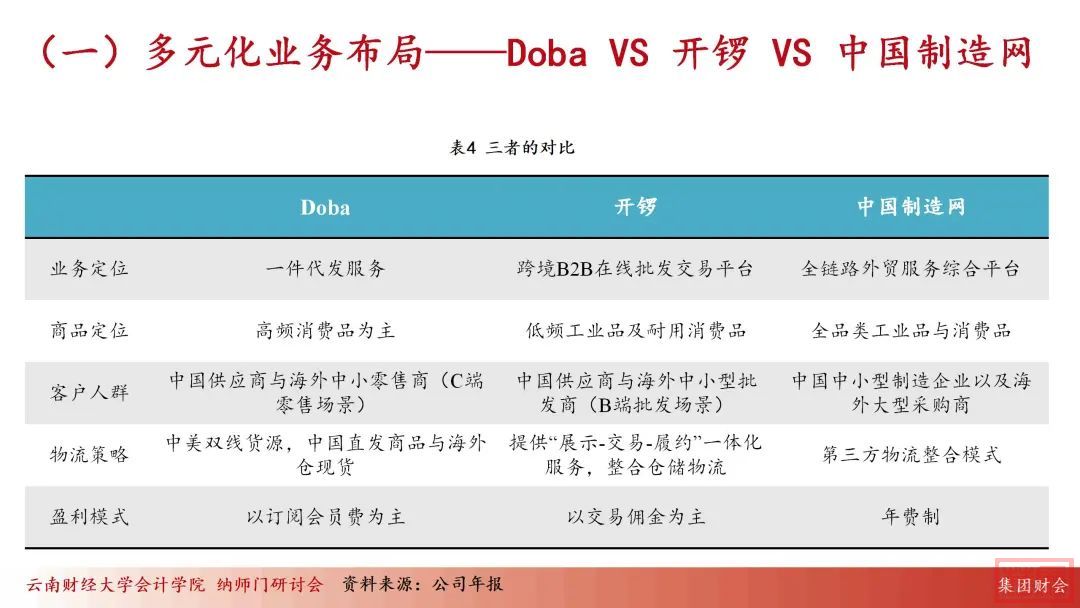 （一）多元化业务布局——Doba VS 开锣 VS 中国制造网

表4 三者的对比

|  | Doba | 开锣 | 中国制造网 |
|---|---|---|---|
| 业务定位 | 一件代发服务 | 跨境B2B在线批发交易平台 | 全链路外贸服务综合平台 |
| 商品定位 | 高频消费品为主 | 低频工业品及耐用消费品 | 全品类工业品与消费品 |
| 客户人群 | 中国供应商与海外中小零售商（C端零售场景） | 中国供应商与海外中小型批发商（B端批发场景） | 中国中小型制造企业以及海外大型采购商 |
| 物流策略 | 中美双线货源，中国直发商品与海外仓现货 | 提供“展示-交易-履约”一体化服务，整合仓储物流 | 第三方物流整合模式 |
| 盈利模式 | 以订阅会员费为主 | 以交易佣金为主 | 年费制 |

云南财经大学会计学院 纳师门研讨会 资料来源：公司年报

集团财会